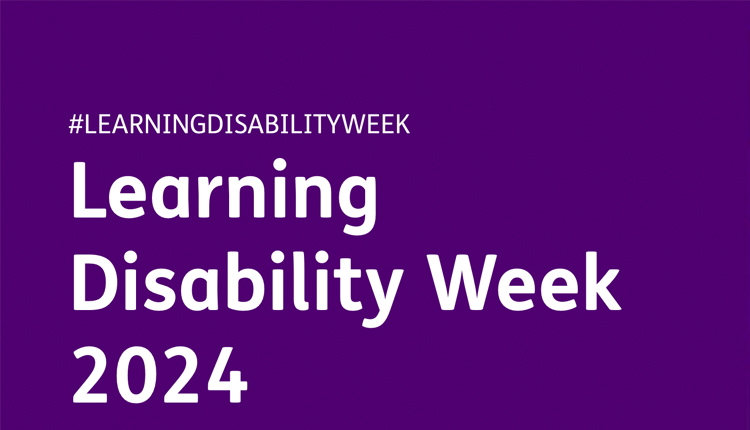 #LEARNINGDISABILITYWEEK

Learning Disability Week 2024